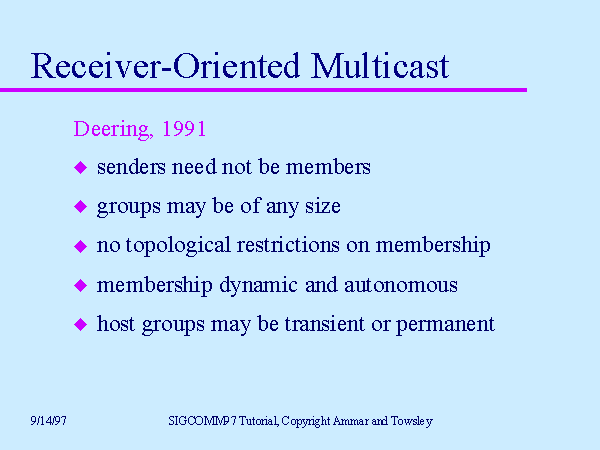 Receiver-Oriented Multicast

Deering, 1991

◆ senders need not be members

◆ groups may be of any size

◆ no topological restrictions on membership

◆ membership dynamic and autonomous

◆ host groups may be transient or permanent

9/14/97

SIGCOMM'97 Tutorial, Copyright Ammar and Towsley